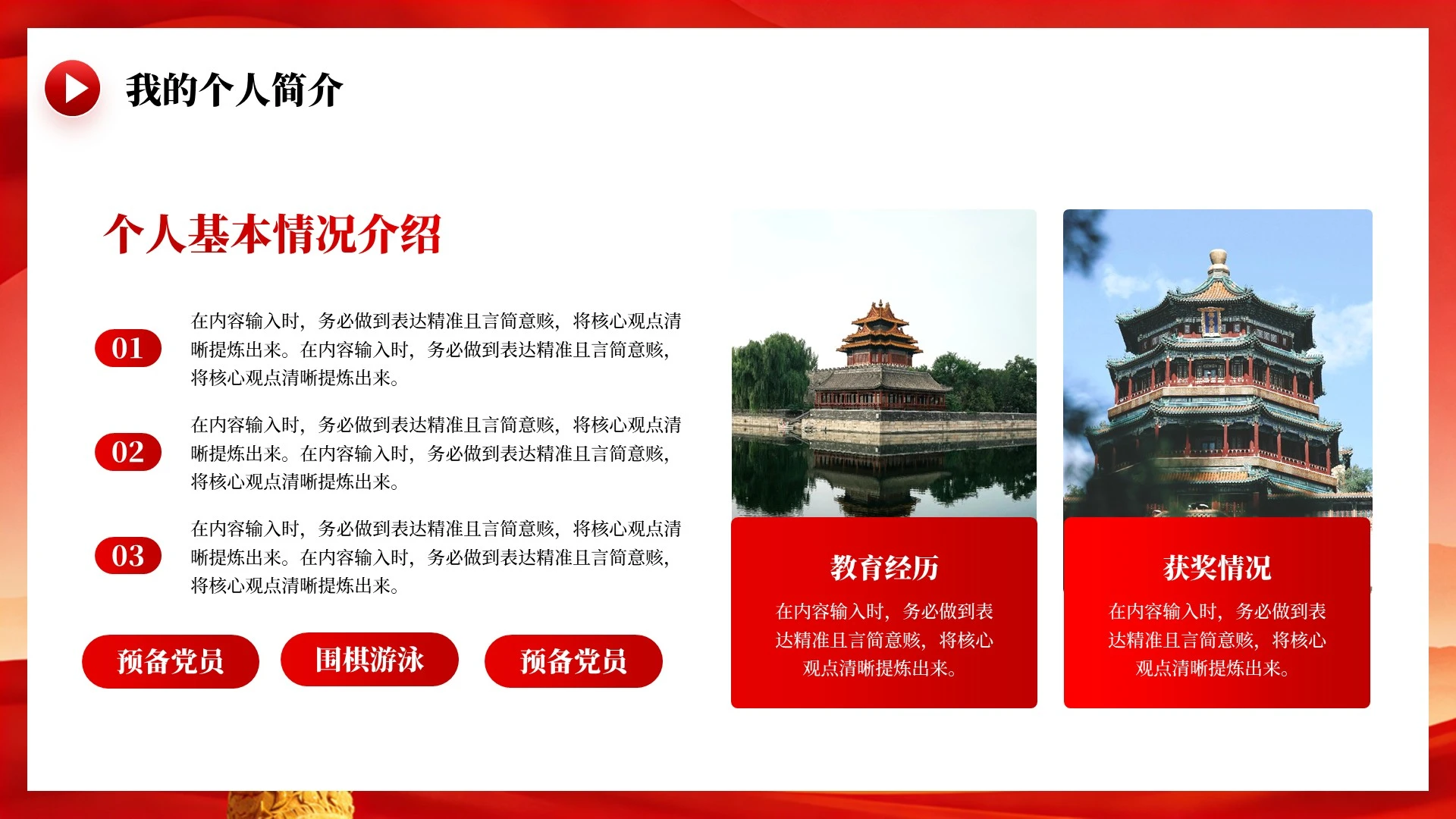 我的个人简介

个人基本情况介绍

01

在内容输入时，务必做到表达精准且言简意赅，将核心观点清晰提炼出来。在内容输入时，务必做到表达精准且言简意赅，将核心观点清晰提炼出来。

02

在内容输入时，务必做到表达精准且言简意赅，将核心观点清晰提炼出来。在内容输入时，务必做到表达精准且言简意赅，将核心观点清晰提炼出来。

03

在内容输入时，务必做到表达精准且言简意赅，将核心观点清晰提炼出来。在内容输入时，务必做到表达精准且言简意赅，将核心观点清晰提炼出来。

预备党员

围棋游泳

预备党员

教育经历

在内容输入时，务必做到表达精准且言简意赅，将核心观点清晰提炼出来。

获奖情况

在内容输入时，务必做到表达精准且言简意赅，将核心观点清晰提炼出来。